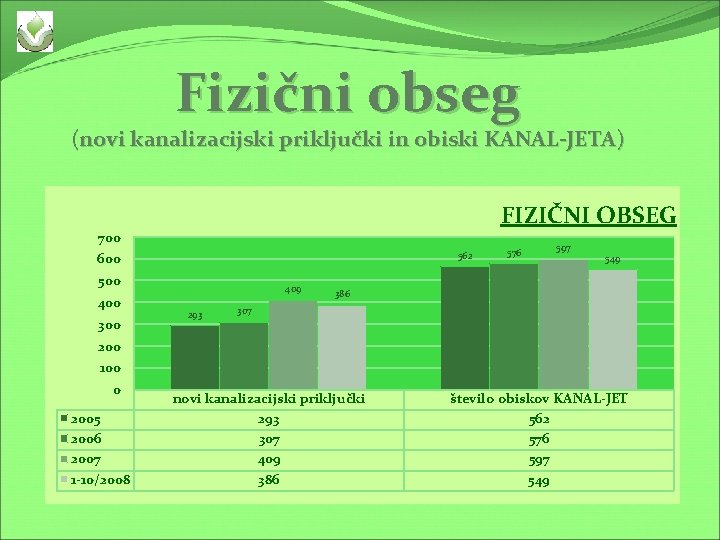 Fizični obseg

(novi kanalizacijski priključki in obiski KANAL-JETA)

FIZIČNI OBSEG

700
600
500
400
300
200
100
0

293 307 409 386
562 576 597 549

| | novi kanalizacijski priključki | število obiskov KANAL-JET |
|---|---|---|
| 2005 | 293 | 562 |
| 2006 | 307 | 576 |
| 2007 | 409 | 597 |
| 1-10/2008 | 386 | 549 |